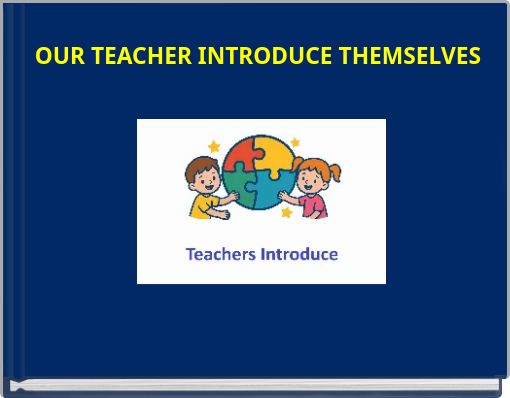 OUR TEACHER INTRODUCE THEMSELVES

Teachers Introduce